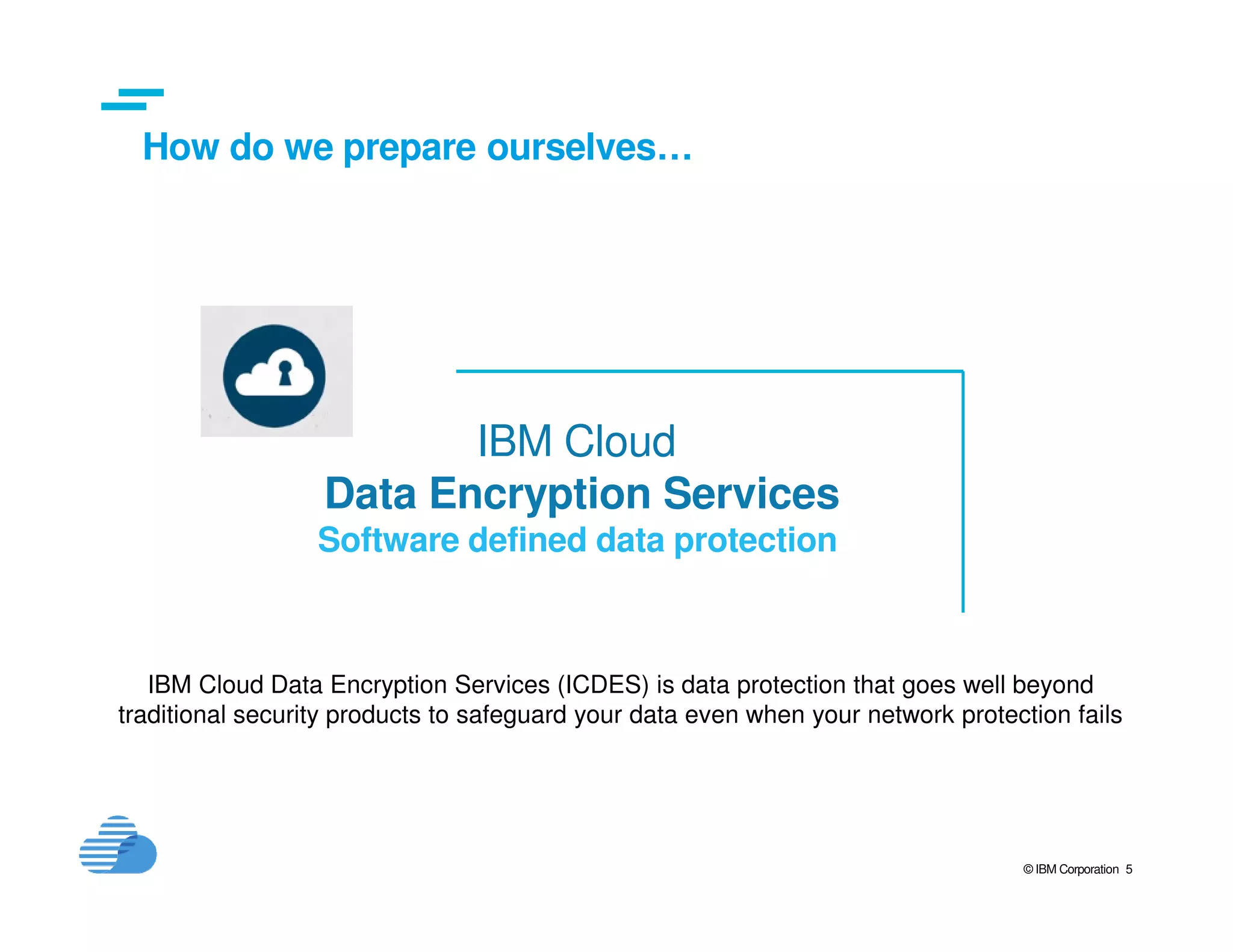 How do we prepare ourselves…

IBM Cloud
Data Encryption Services
Software defined data protection

IBM Cloud Data Encryption Services (ICDES) is data protection that goes well beyond traditional security products to safeguard your data even when your network protection fails

© IBM Corporation 5